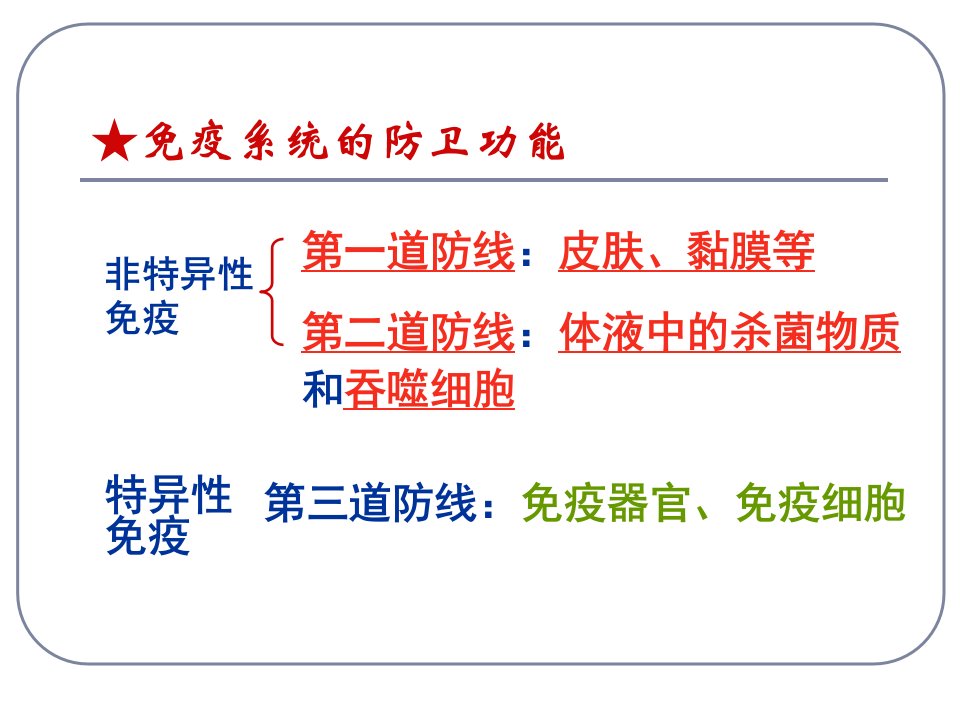 ★免疫系统的防卫功能

非特异性免疫

第一道防线：皮肤、黏膜等

第二道防线：体液中的杀菌物质和吞噬细胞

特异性免疫

第三道防线：免疫器官、免疫细胞